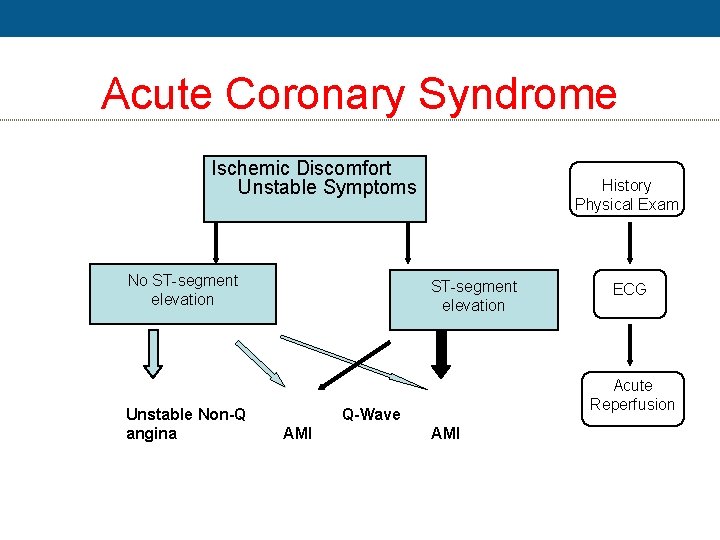 Acute Coronary Syndrome

Ischemic Discomfort
Unstable Symptoms

No ST-segment elevation

ST-segment elevation

Unstable Non-Q Q-Wave
angina AMI AMI

History
Physical Exam

ECG

Acute
Reperfusion